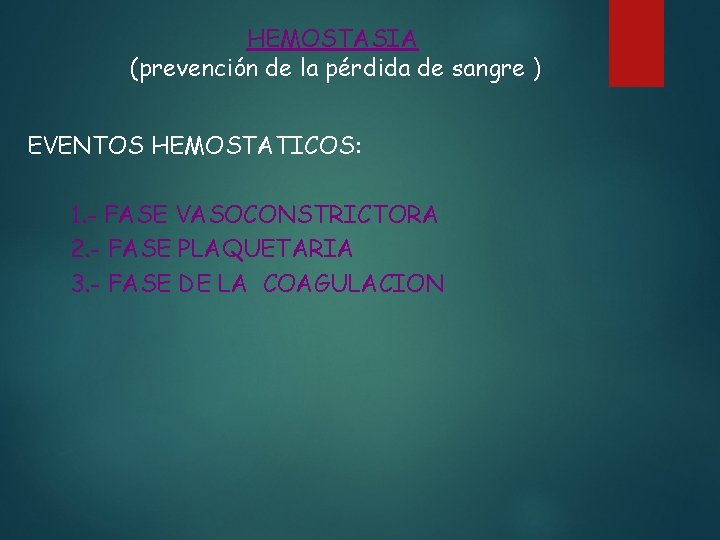 HEMOSTASIA
(prevención de la pérdida de sangre )

EVENTOS HEMOSTATICOS:

1.- FASE VASOCONSTRICTORA
2.- FASE PLAQUETARIA
3.- FASE DE LA COAGULACION